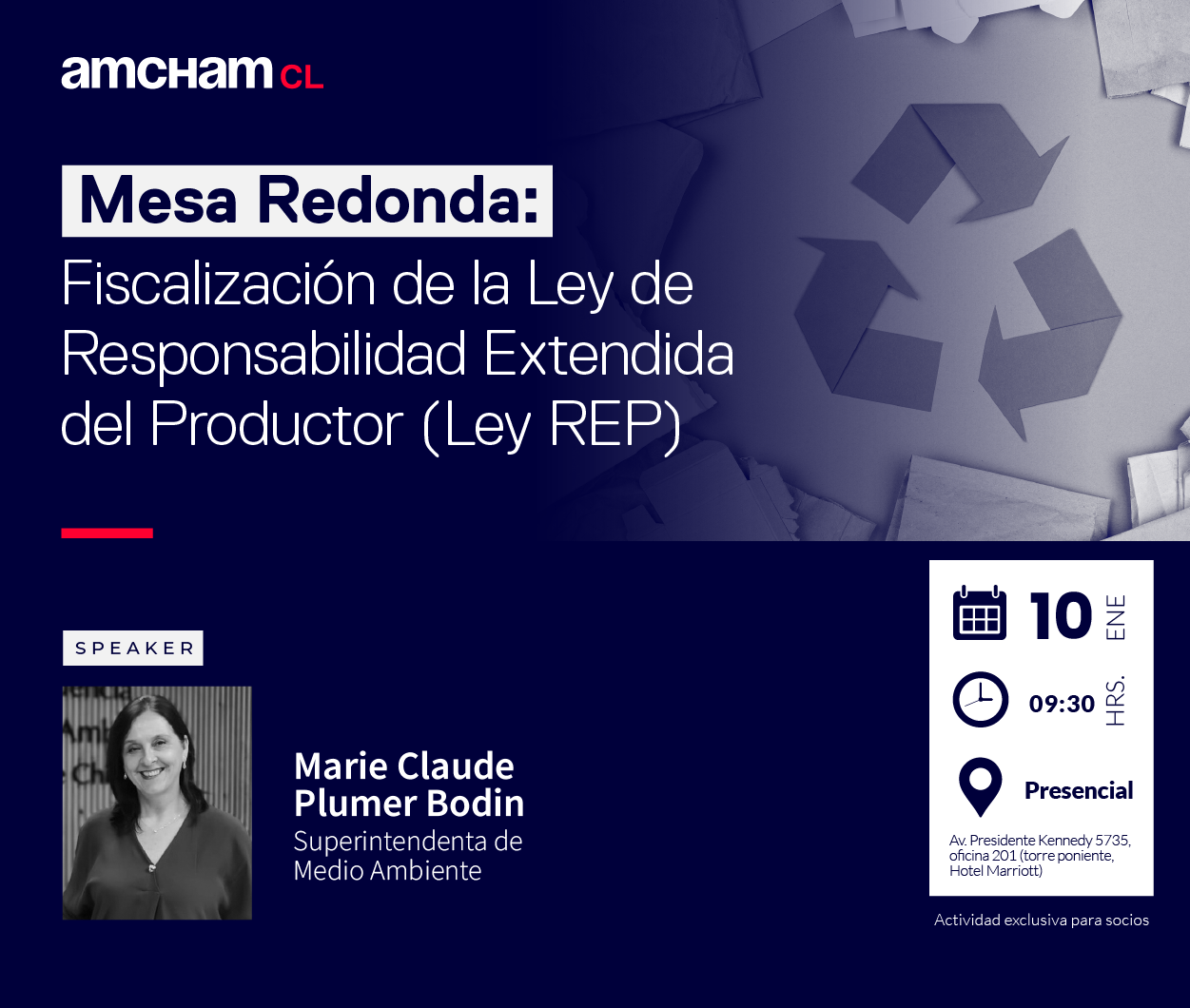 amcham CL

Mesa Redonda:

Fiscalización de la Ley de Responsabilidad Extendida del Productor (Ley REP)

SPEAKER

Marie Claude Plumer Bodin
Superintendenta de Medio Ambiente

10 ENE

09:30 HRS.

Presencial

Av. Presidente Kennedy 5735, oficina 201 (torre poniente, Hotel Marriott)

Actividad exclusiva para socios